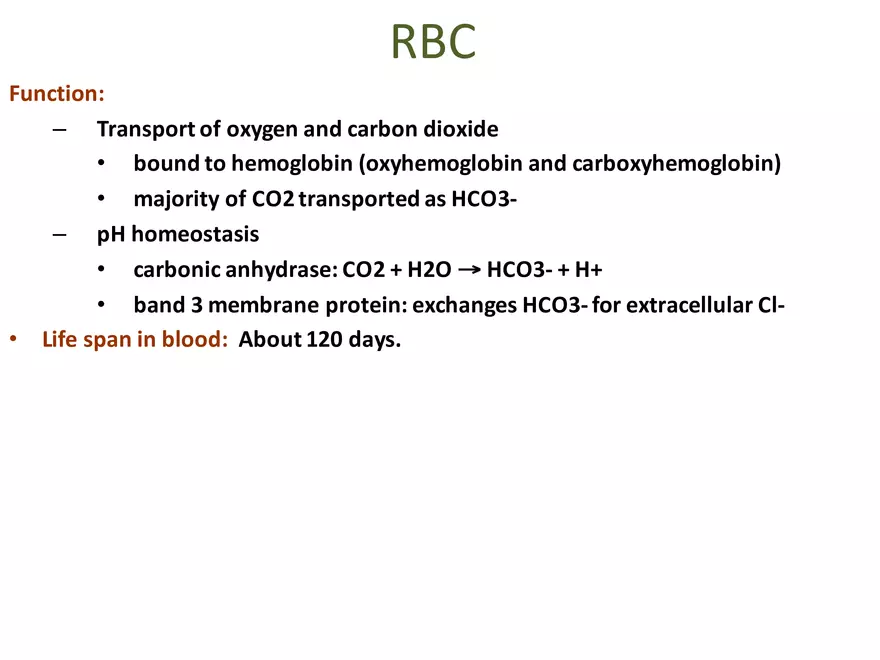 RBC

Function:

– Transport of oxygen and carbon dioxide

• bound to hemoglobin (oxyhemoglobin and carboxyhemoglobin)

• majority of CO2 transported as HCO3-

– pH homeostasis

• carbonic anhydrase: CO2 + H2O → HCO3- + H+

• band 3 membrane protein: exchanges HCO3- for extracellular Cl-

• Life span in blood: About 120 days.